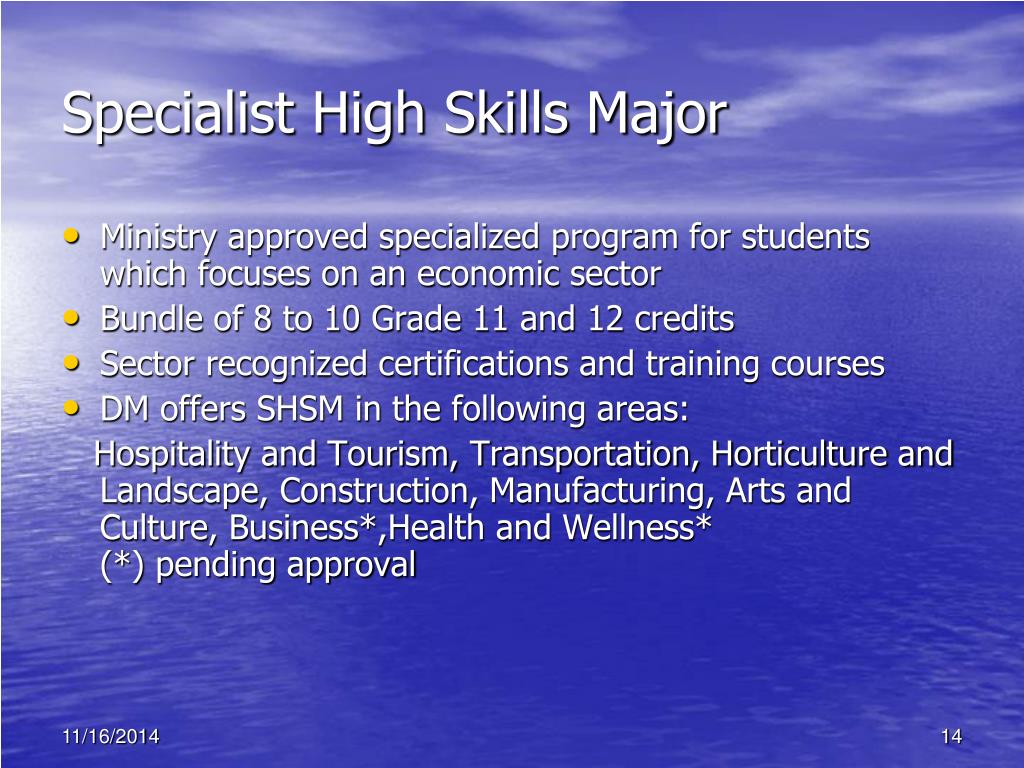 Specialist High Skills Major

• Ministry approved specialized program for students which focuses on an economic sector
• Bundle of 8 to 10 Grade 11 and 12 credits
• Sector recognized certifications and training courses
• DM offers SHSM in the following areas:

Hospitality and Tourism, Transportation, Horticulture and Landscape, Construction, Manufacturing, Arts and Culture, Business*,Health and Wellness*
(*) pending approval

11/16/2014

14